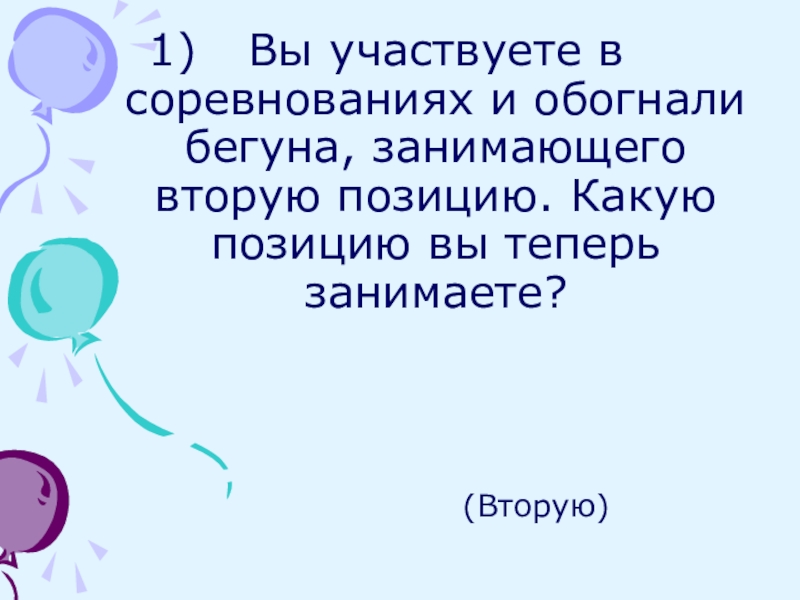 1) Вы участвуете в соревнованиях и обогнали бегуна, занимающего вторую позицию. Какую позицию вы теперь занимаете?

(Вторую)